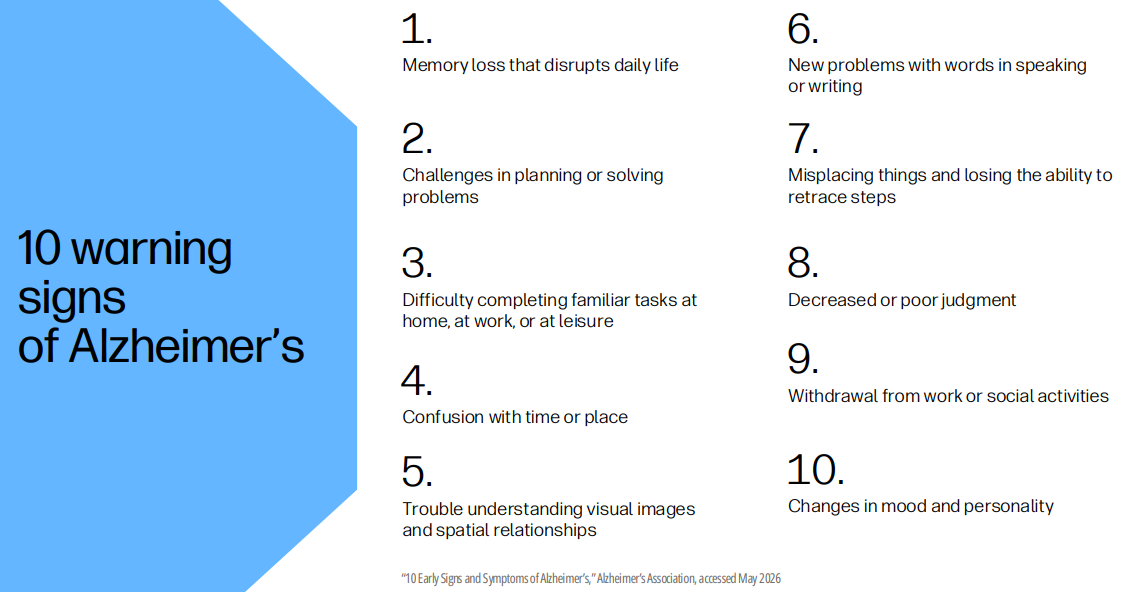 10 warning signs of Alzheimer's

1.
Memory loss that disrupts daily life

2.
Challenges in planning or solving problems

3.
Difficulty completing familiar tasks at home, at work, or at leisure

4.
Confusion with time or place

5.
Trouble understanding visual images and spatial relationships

6.
New problems with words in speaking or writing

7.
Misplacing things and losing the ability to retrace steps

8.
Decreased or poor judgment

9.
Withdrawal from work or social activities

10.
Changes in mood and personality

"10 Early Signs and Symptoms of Alzheimer's," Alzheimer's Association, accessed May 2026